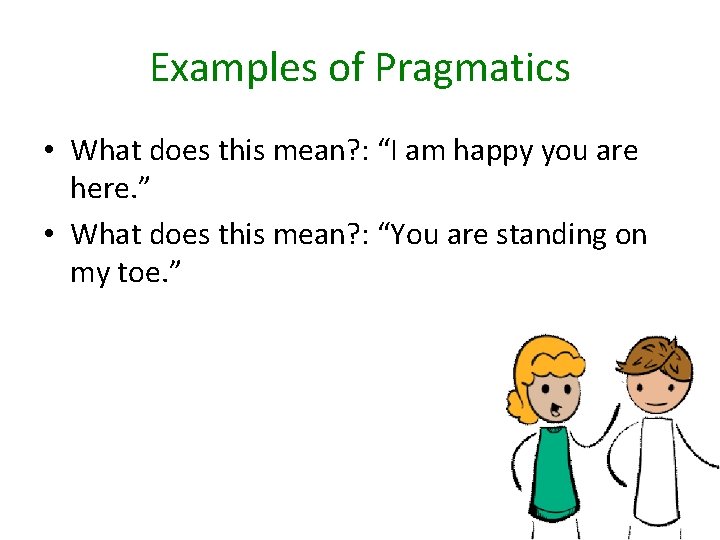 Examples of Pragmatics

• What does this mean?: “I am happy you are here.”
• What does this mean?: “You are standing on my toe.”